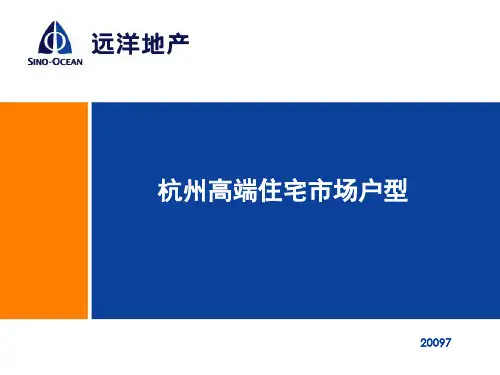 SINO-OCEAN
远洋地产

杭州高端住宅市场户型

20097